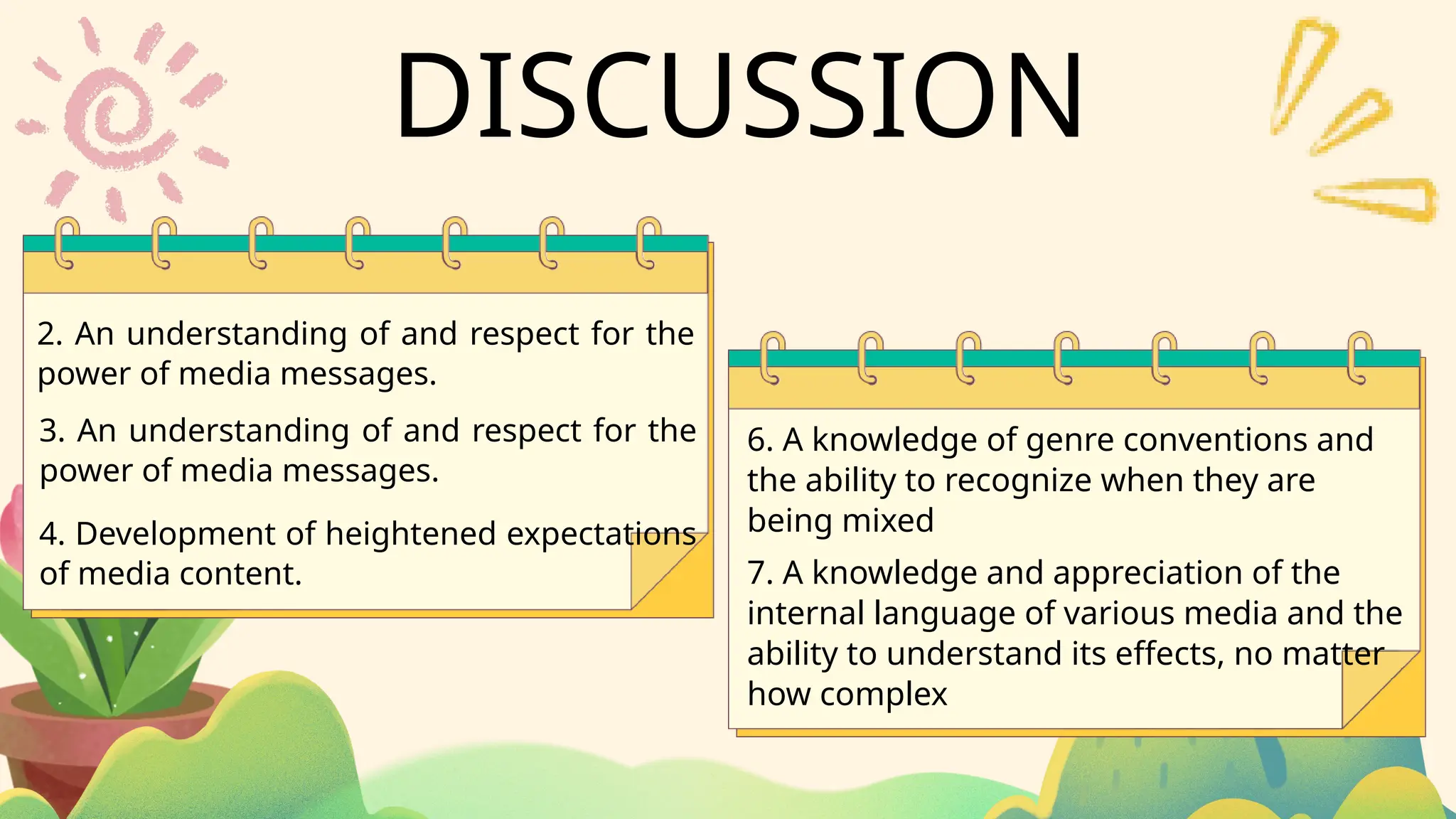 DISCUSSION

2. An understanding of and respect for the power of media messages.

3. An understanding of and respect for the power of media messages.

4. Development of heightened expectations of media content.

6. A knowledge of genre conventions and the ability to recognize when they are being mixed

7. A knowledge and appreciation of the internal language of various media and the ability to understand its effects, no matter how complex